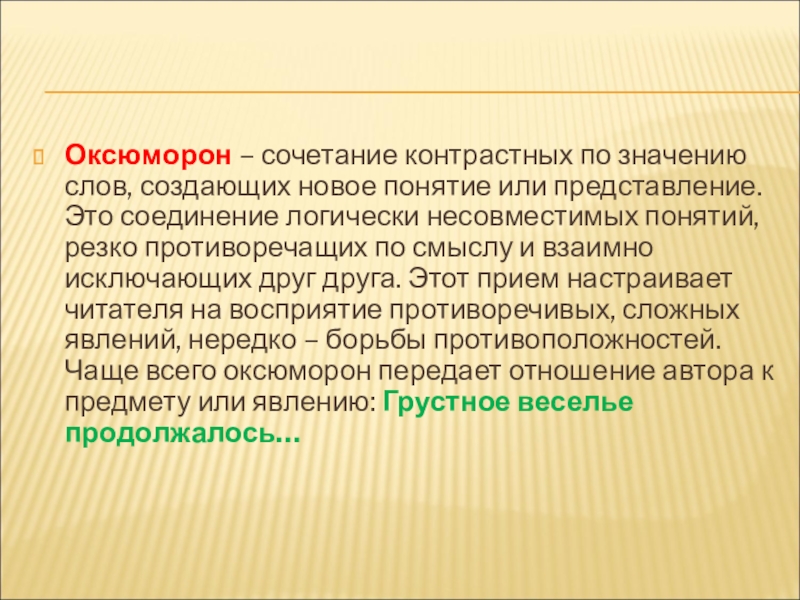 Оксюморон – сочетание контрастных по значению слов, создающих новое понятие или представление. Это соединение логически несовместимых понятий, резко противоречащих по смыслу и взаимно исключающих друг друга. Этот прием настраивает читателя на восприятие противоречивых, сложных явлений, нередко – борьбы противоположностей. Чаще всего оксюморон передает отношение автора к предмету или явлению: Грустное веселье продолжалось…